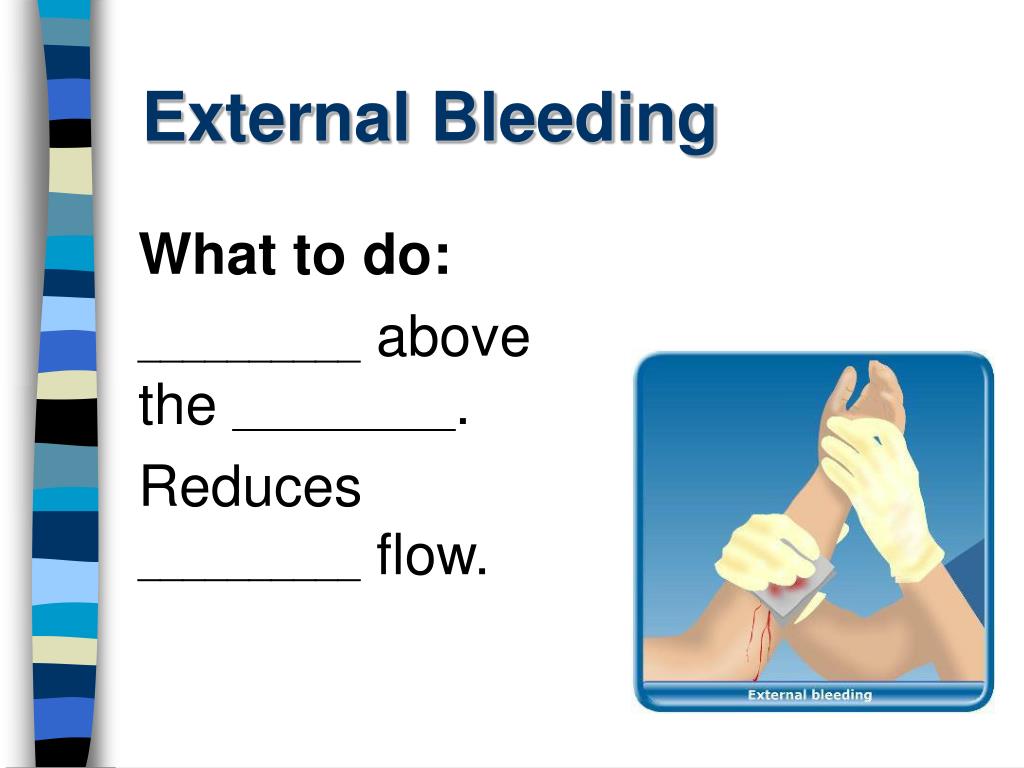 External Bleeding

What to do:

________ above the ________.

Reduces ________ flow.

External bleeding